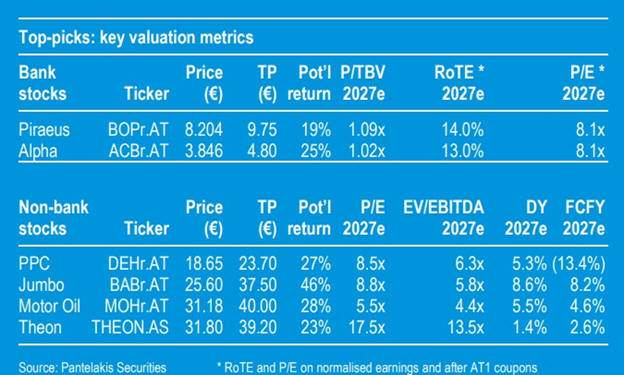 Top-picks: key valuation metrics

| Bank stocks | Ticker | Price (€) | TP (€) | Pot'l return | P/TBV 2027e | RoTE * 2027e | P/E * 2027e |
|---|---|---|---|---|---|---|---|
| Piraeus | BOPr.AT | 8.204 | 9.75 | 19% | 1.09x | 14.0% | 8.1x |
| Alpha | ACBr.AT | 3.846 | 4.80 | 25% | 1.02x | 13.0% | 8.1x |

| Non-bank stocks | Ticker | Price (€) | TP (€) | Pot'l return | P/E 2027e | EV/EBITDA 2027e | DY 2027e | FCFY 2027e |
|---|---|---|---|---|---|---|---|---|
| PPC | DEHr.AT | 18.65 | 23.70 | 27% | 8.5x | 6.3x | 5.3% | (13.4%) |
| Jumbo | BABr.AT | 25.60 | 37.50 | 46% | 8.8x | 5.8x | 8.6% | 8.2% |
| Motor Oil | MOHr.AT | 31.18 | 40.00 | 28% | 5.5x | 4.4x | 5.5% | 4.6% |
| Theon | THEON.AS | 31.80 | 39.20 | 23% | 17.5x | 13.5x | 1.4% | 2.6% |

Source: Pantelakis Securities

* RoTE and P/E on normalised earnings and after AT1 coupons